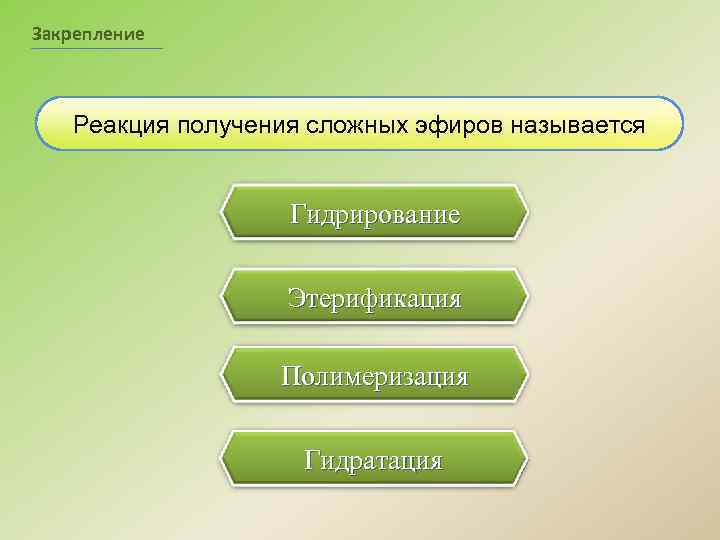 Закрепление

Реакция получения сложных эфиров называется

Гидрирование

Этерификация

Полимеризация

Гидратация